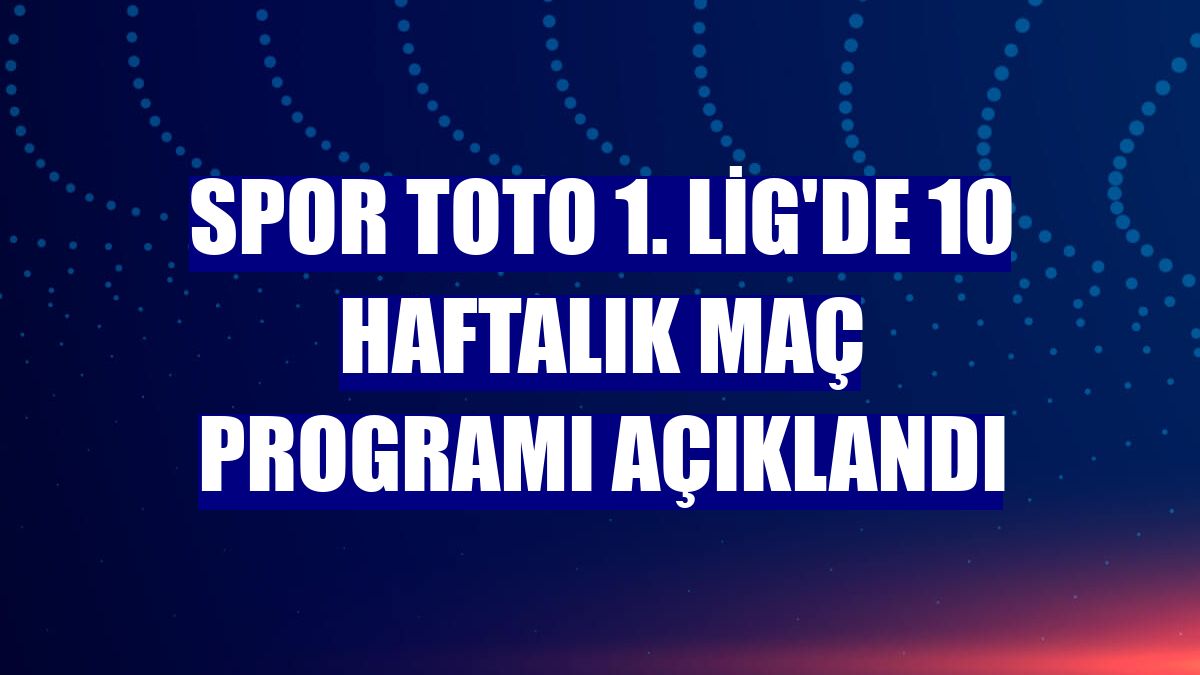 SPOR TOTO 1. LİG'DE 10 HAFTALIK MAÇ PROGRAMI AÇIKLANDI